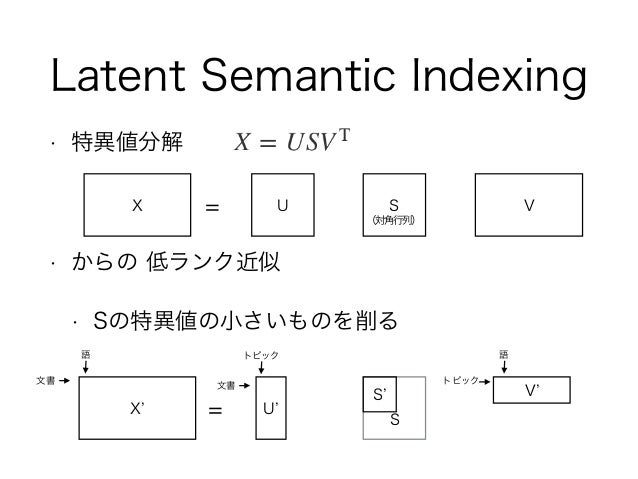 Latent Semantic Indexing

· 特異値分解 $X = USV^{\mathrm{T}}$

X = U S (対角行列) V

· からの 低ランク近似

· Sの特異値の小さいものを削る

語
文書 →
X'
=
トピック
文書 →
U'
S'
S
語
トピック →
V'